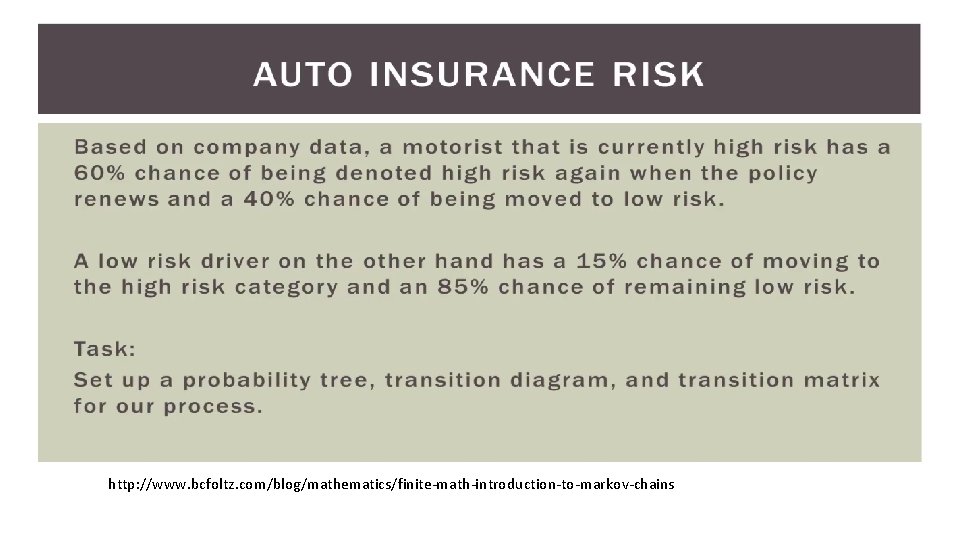 AUTO INSURANCE RISK

Based on company data, a motorist that is currently high risk has a 60% chance of being denoted high risk again when the policy renews and a 40% chance of being moved to low risk.

A low risk driver on the other hand has a 15% chance of moving to the high risk category and an 85% chance of remaining low risk.

Task:
Set up a probability tree, transition diagram, and transition matrix for our process.

http://www.bcfoltz.com/blog/mathematics/finite-math-introduction-to-markov-chains